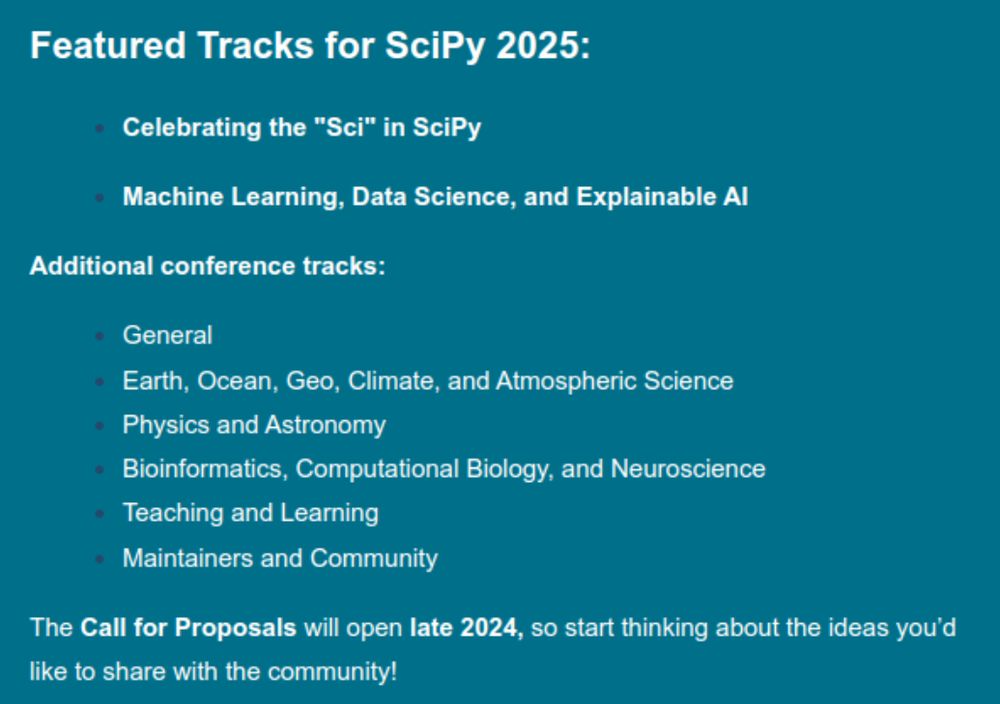 Featured Tracks for SciPy 2025:

- Celebrating the "Sci" in SciPy
- Machine Learning, Data Science, and Explainable AI

Additional conference tracks:

- General
- Earth, Ocean, Geo, Climate, and Atmospheric Science
- Physics and Astronomy
- Bioinformatics, Computational Biology, and Neuroscience
- Teaching and Learning
- Maintainers and Community

The Call for Proposals will open late 2024, so start thinking about the ideas you'd like to share with the community!